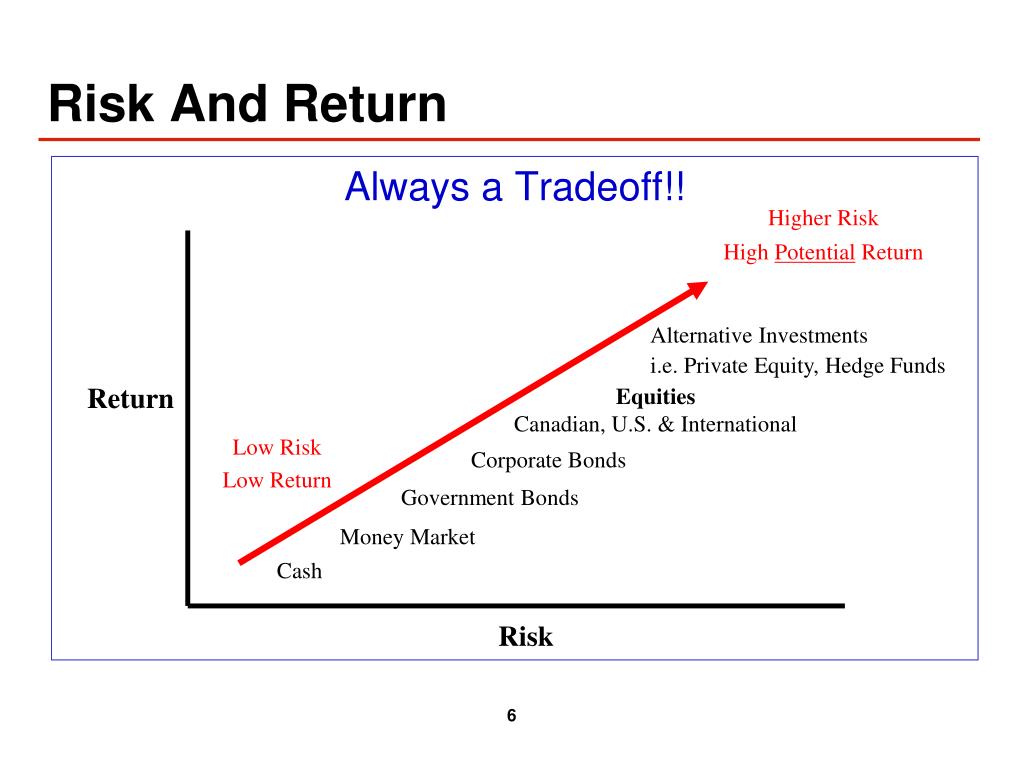 Risk And Return

Always a Tradeoff!!

Higher Risk
High Potential Return

Alternative Investments
i.e. Private Equity, Hedge Funds

Return

Equities
Canadian, U.S. & International

Low Risk
Low Return

Corporate Bonds

Government Bonds

Money Market

Cash

Risk

6